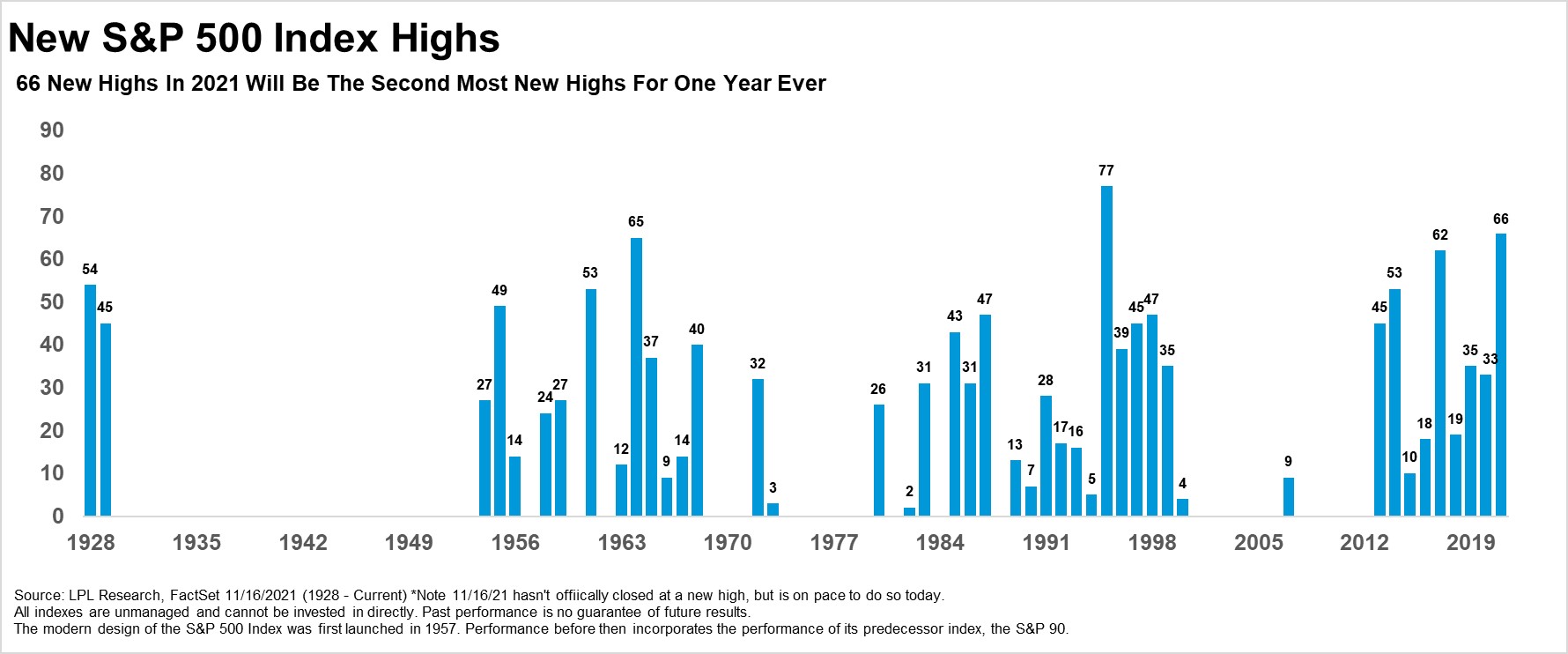 New S&P 500 Index Highs

66 New Highs In 2021 Will Be The Second Most New Highs For One Year Ever

90
80
70
60
50
40
30
20
10
0

54 45 27 49 14 24 27 53 12 65 37 9 14 40 32 3 26 2 31 43 31 47 13 7 28 17 16 5 77 39 45 47 35 4 9 45 53 10 18 62 19 35 33 66

1928 1935 1942 1949 1956 1963 1970 1977 1984 1991 1998 2005 2012 2019

Source: LPL Research, FactSet 11/16/2021 (1928 - Current) *Note 11/16/21 hasn't offiically closed at a new high, but is on pace to do so today.
All indexes are unmanaged and cannot be invested in directly. Past performance is no guarantee of future results.
The modern design of the S&P 500 Index was first launched in 1957. Performance before then incorporates the performance of its predecessor index, the S&P 90.